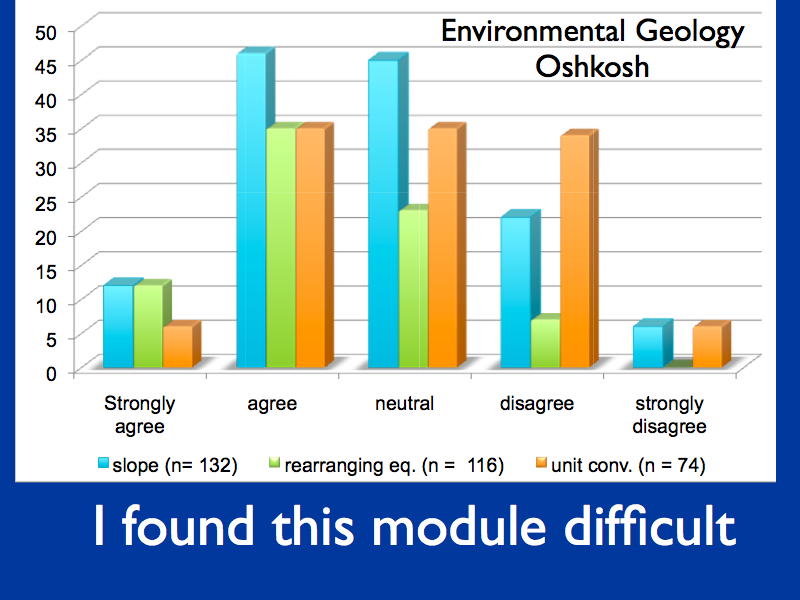 Environmental Geology
Oshkosh

50
45
40
35
30
25
20
15
10
5
0

Strongly agree
agree
neutral
disagree
strongly disagree

slope (n= 132)
rearranging eq. (n = 116)
unit conv. (n = 74)

I found this module difficult